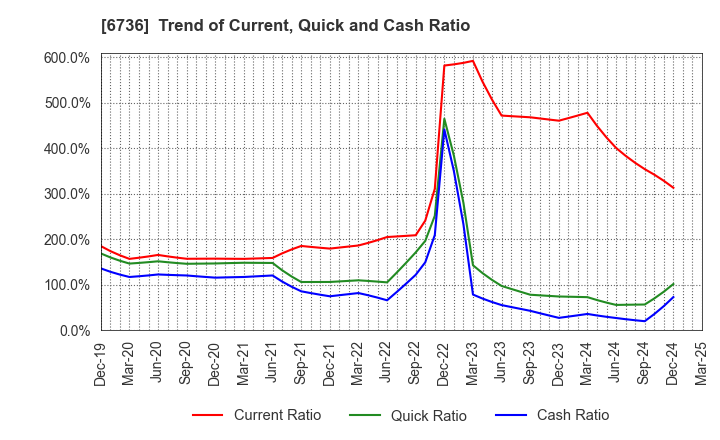 [6736] Trend of Current, Quick and Cash Ratio

600.0%
500.0%
400.0%
300.0%
200.0%
100.0%
0.0%

Dec-19
Mar-20
Jun-20
Sep-20
Dec-20
Mar-21
Jun-21
Sep-21
Dec-21
Mar-22
Jun-22
Sep-22
Dec-22
Mar-23
Jun-23
Sep-23
Dec-23
Mar-24
Jun-24
Sep-24
Dec-24
Mar-25

Current Ratio
Quick Ratio
Cash Ratio